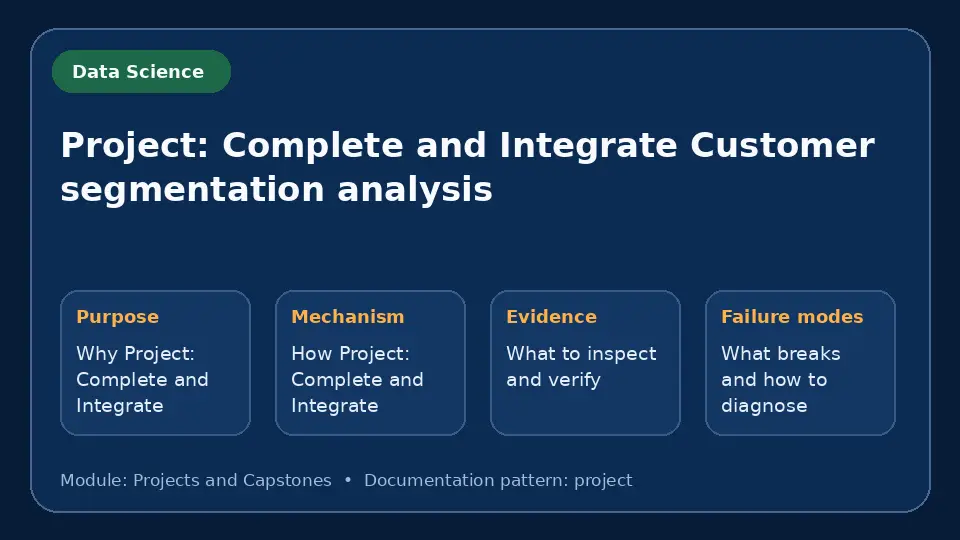 Data Science

Project: Complete and Integrate Customer segmentation analysis

Purpose

Why Project: Complete and Integrate

Mechanism

How Project: Complete and Integrate

Evidence

What to inspect and verify

Failure modes

What breaks and how to diagnose

Module: Projects and Capstones • Documentation pattern: project